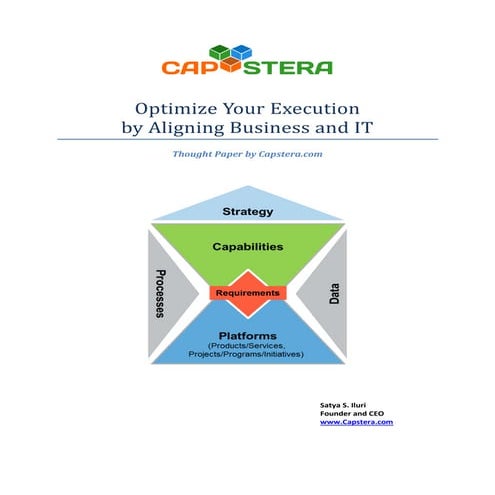 CAPSTERA

Optimize Your Execution
by Aligning Business and IT

Thought Paper by Capstera.com

Strategy

Capabilities

Processes

Requirements

Data

Platforms
(Products/Services, Projects/Programs/Initiatives)

Satya S. Iluri
Founder and CEO
www.Capstera.com